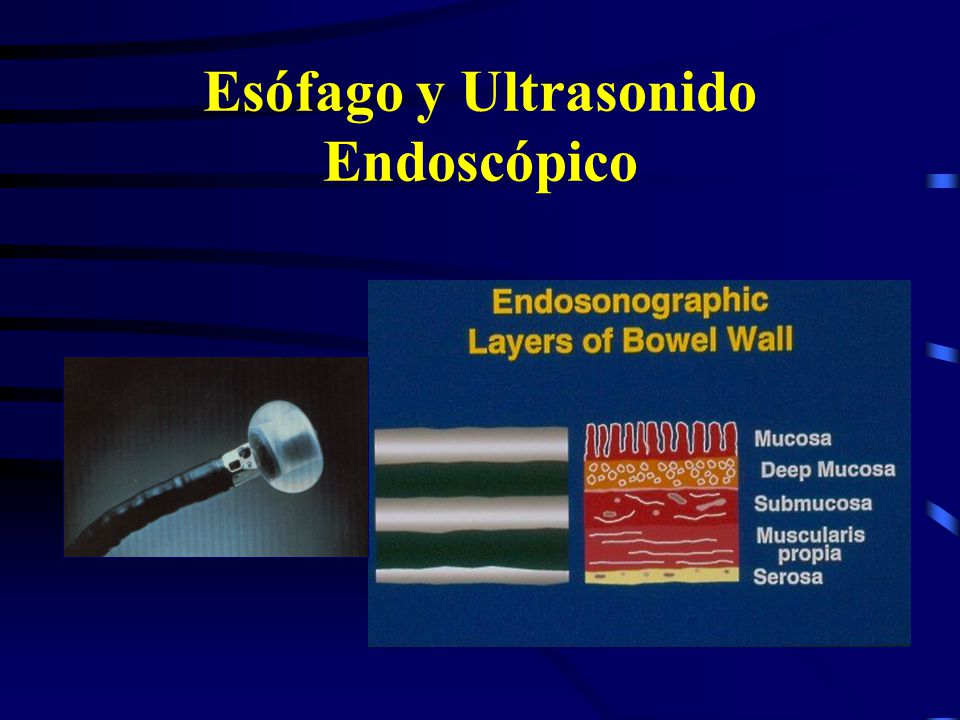 Esófago y Ultrasonido Endoscópico

Endosonographic Layers of Bowel Wall

Mucosa
Deep Mucosa
Submucosa
Muscularis propia
Serosa